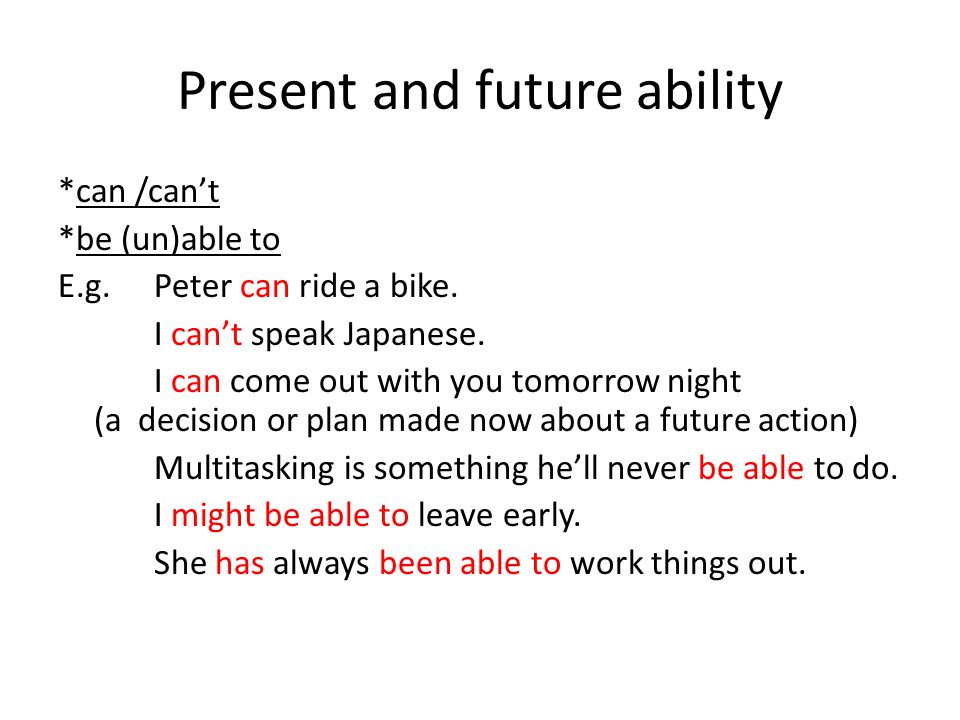 Present and future ability

*can /can’t
*be (un)able to
E.g. Peter can ride a bike.
I can’t speak Japanese.
I can come out with you tomorrow night
(a decision or plan made now about a future action)
Multitasking is something he’ll never be able to do.
I might be able to leave early.
She has always been able to work things out.